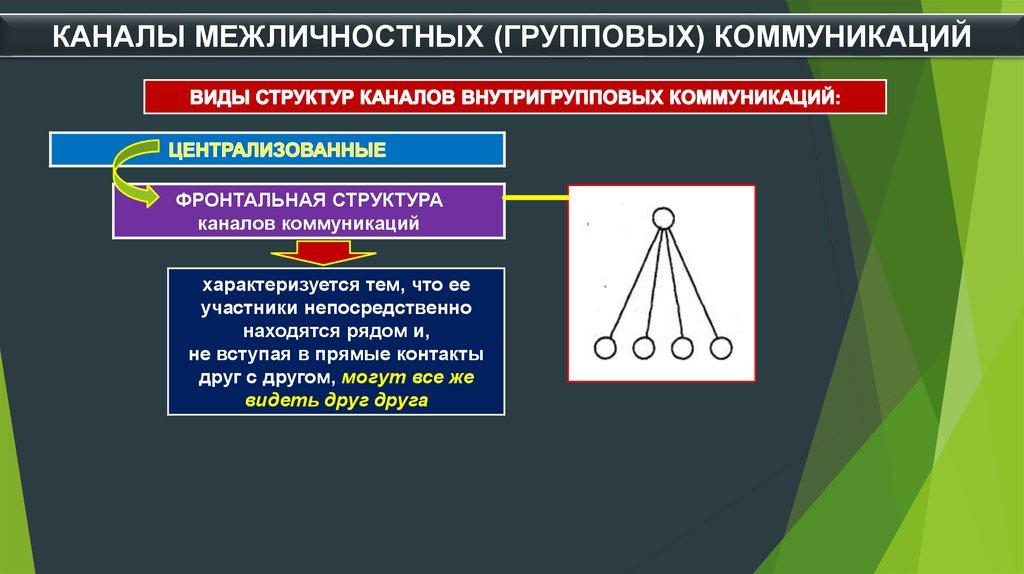 КАНАЛЫ МЕЖЛИЧНОСТНЫХ (ГРУППОВЫХ) КОММУНИКАЦИЙ

ВИДЫ СТРУКТУР КАНАЛОВ ВНУТРИГРУППОВЫХ КОММУНИКАЦИЙ:

ЦЕНТРАЛИЗОВАННЫЕ

ФРОНТАЛЬНАЯ СТРУКТУРА каналов коммуникаций

характеризуется тем, что ее участники непосредственно находятся рядом и, не вступая в прямые контакты друг с другом, могут все же видеть друг друга